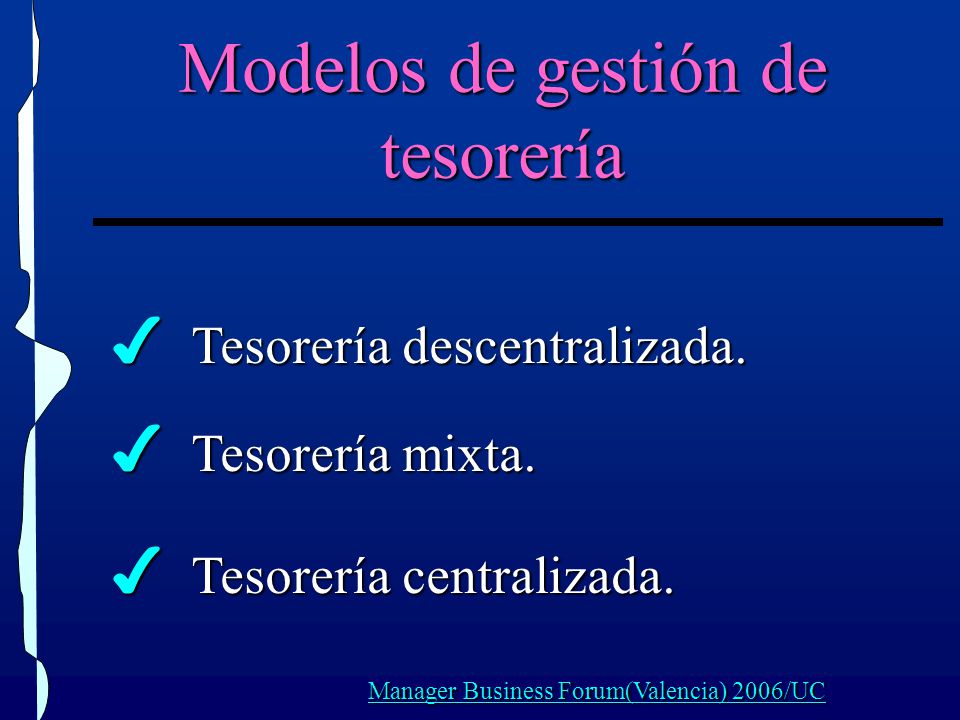 Modelos de gestión de tesorería

✓ Tesorería descentralizada.

✓ Tesorería mixta.

✓ Tesorería centralizada.

Manager Business Forum(Valencia) 2006/UC